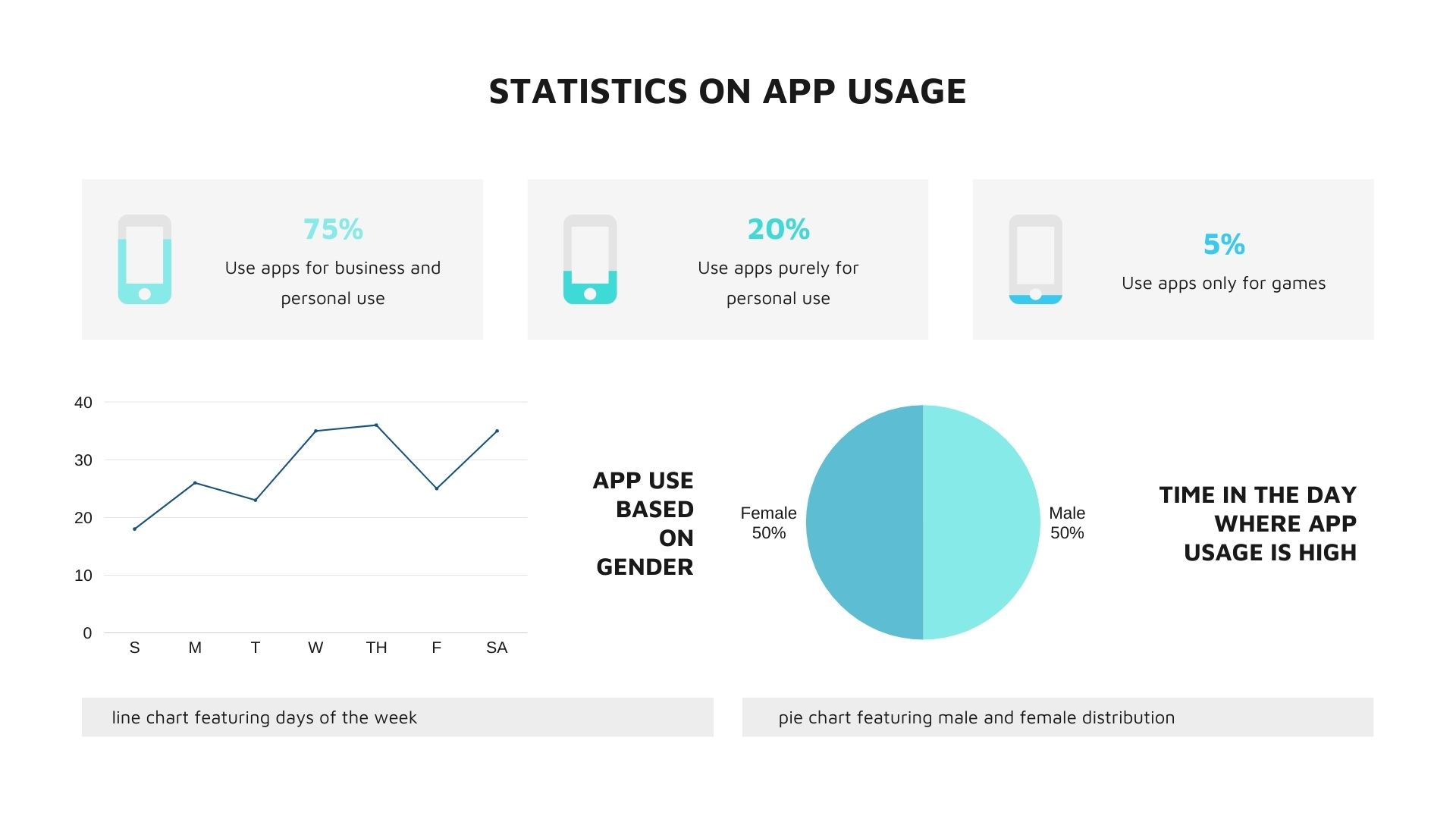 STATISTICS ON APP USAGE

75%
Use apps for business and personal use

20%
Use apps purely for personal use

5%
Use apps only for games

40
30
20
10
0
S M T W TH F SA

APP USE BASED ON GENDER

Female 50%
Male 50%

TIME IN THE DAY WHERE APP USAGE IS HIGH

line chart featuring days of the week

pie chart featuring male and female distribution